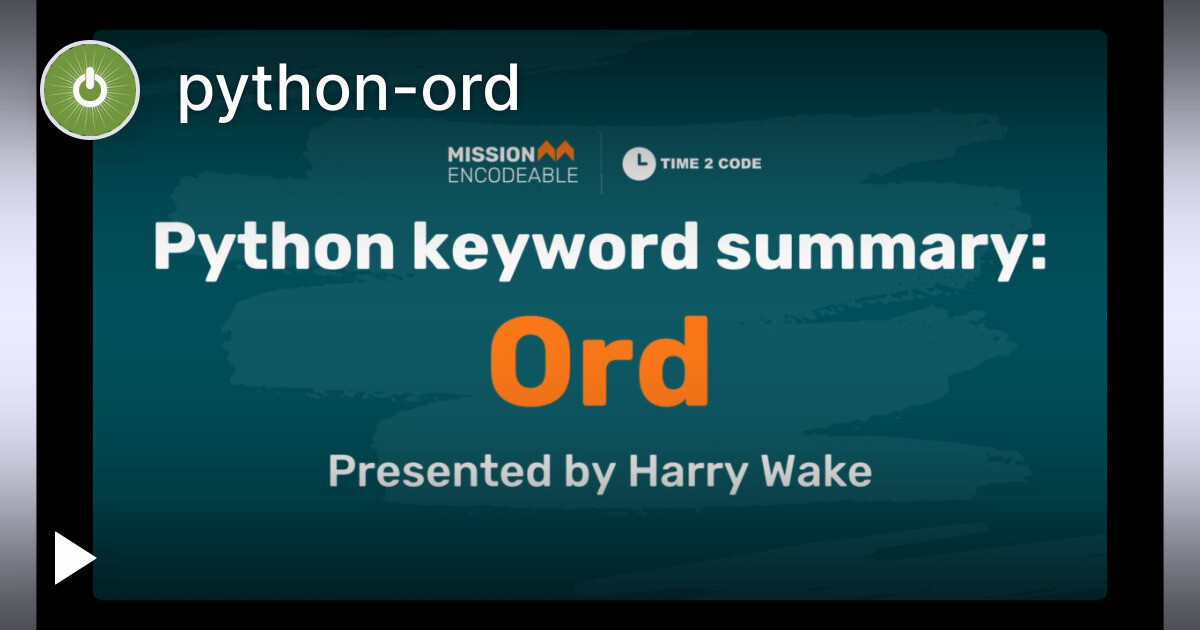 python-ord

MISSION ENCODEABLE

TIME 2 CODE

Python keyword summary:

Ord

Presented by Harry Wake